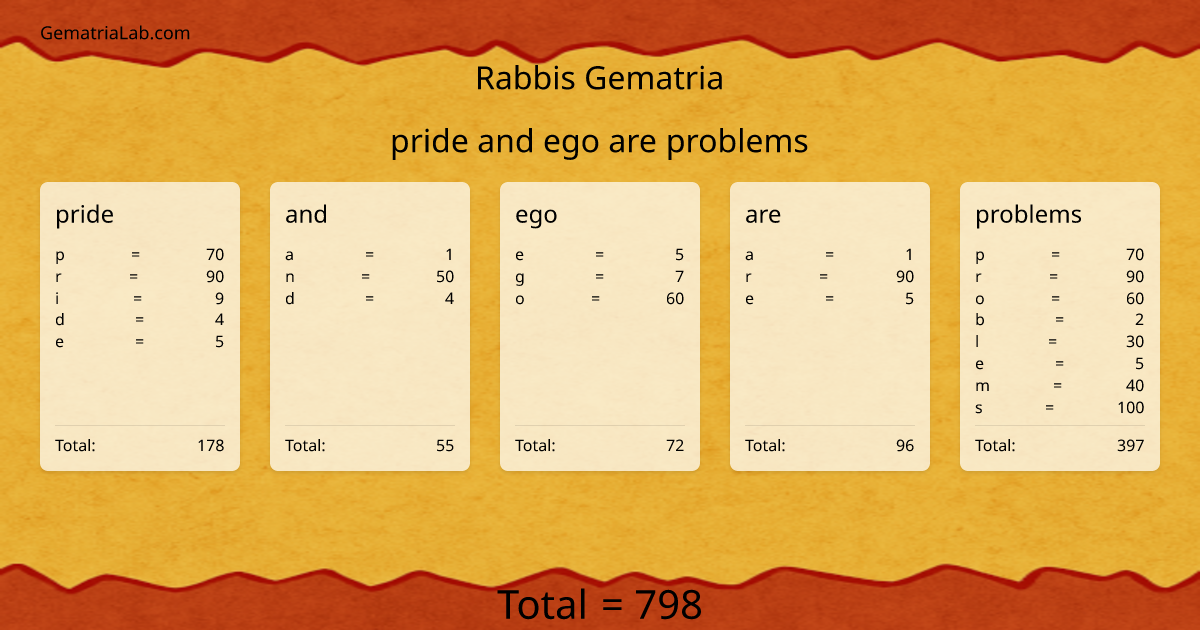 GematriaLab.com

Rabbis Gematria

pride and ego are problems

pride
p = 70
r = 90
i = 9
d = 4
e = 5
Total: 178

and
a = 1
n = 50
d = 4
Total: 55

ego
e = 5
g = 7
o = 60
Total: 72

are
a = 1
r = 90
e = 5
Total: 96

problems
p = 70
r = 90
o = 60
b = 2
l = 30
e = 5
m = 40
s = 100
Total: 397

Total = 798